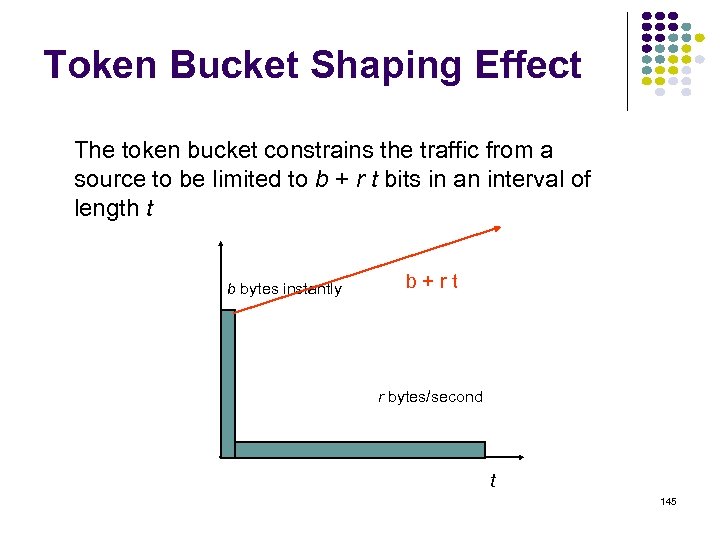 Token Bucket Shaping Effect

The token bucket constrains the traffic from a source to be limited to $b + r\,t$ bits in an interval of length $t$

$b$ bytes instantly

b + r t

$r$ bytes/second

$t$

145